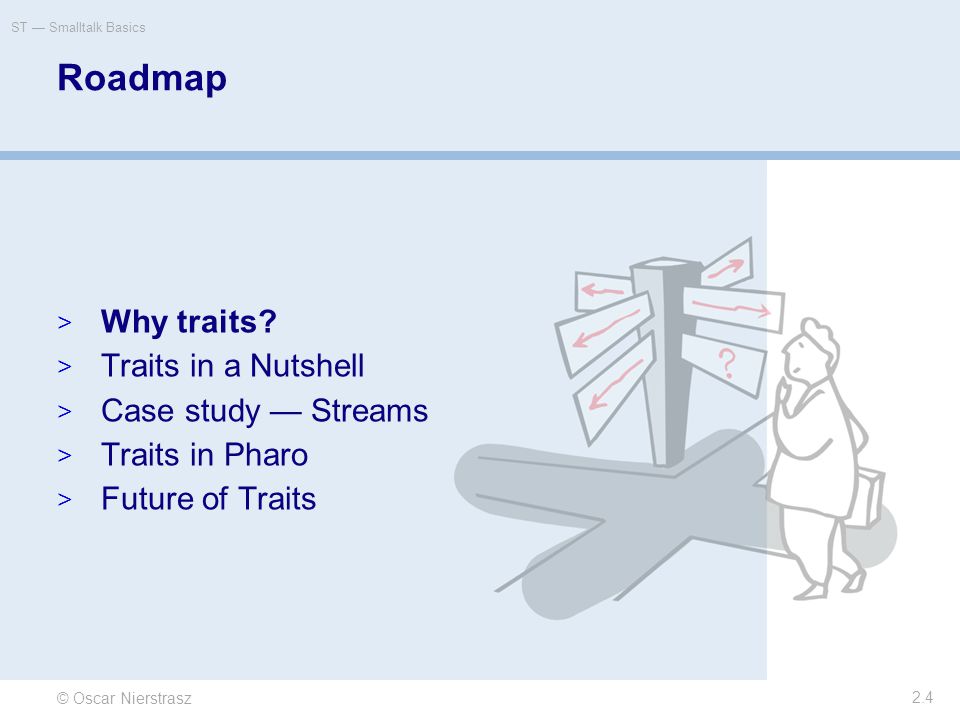 ST — Smalltalk Basics

Roadmap

> Why traits?
> Traits in a Nutshell
> Case study — Streams
> Traits in Pharo
> Future of Traits

?

© Oscar Nierstrasz

2.4